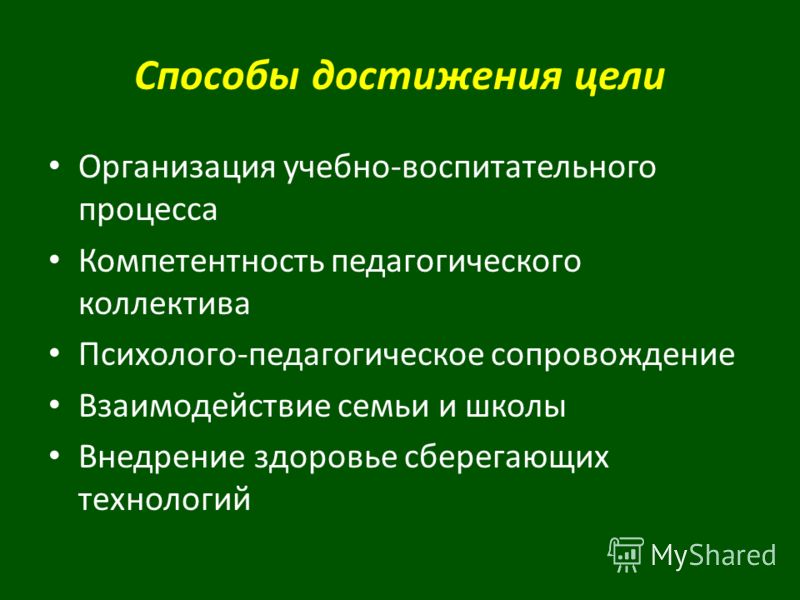 Способы достижения цели

• Организация учебно-воспитательного процесса
• Компетентность педагогического коллектива
• Психолого-педагогическое сопровождение
• Взаимодействие семьи и школы
• Внедрение здоровье сберегающих технологий

MyShared